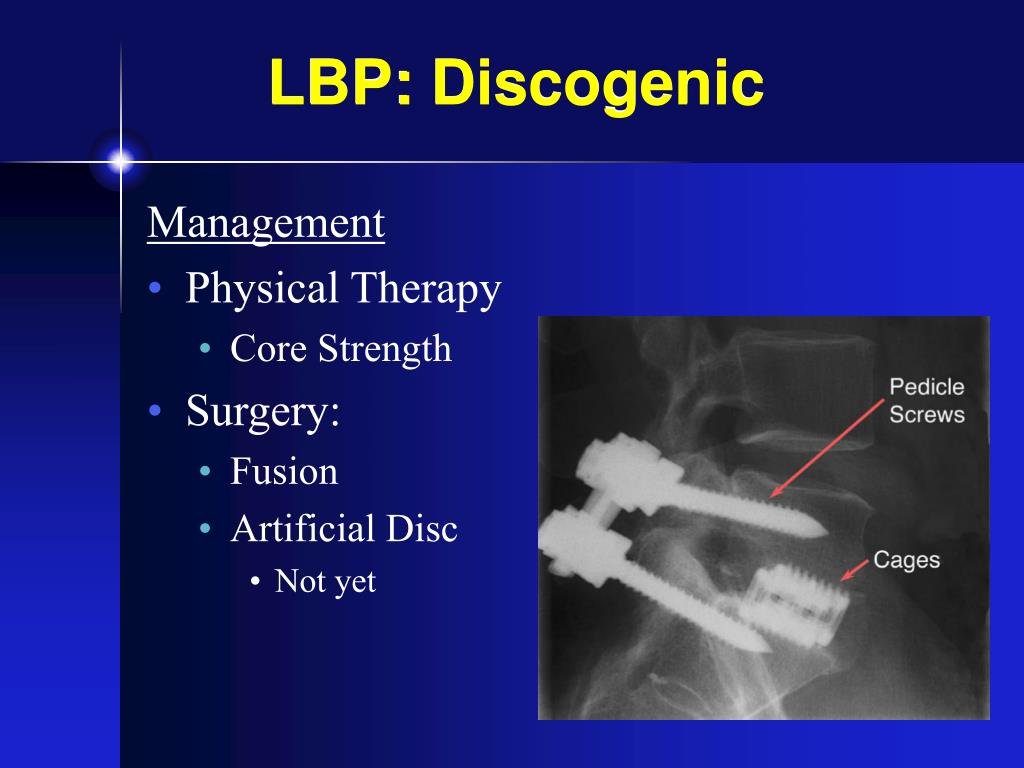 LBP: Discogenic

Management

• Physical Therapy
  • Core Strength
• Surgery:
  • Fusion
  • Artificial Disc
    • Not yet

Pedicle Screws

Cages